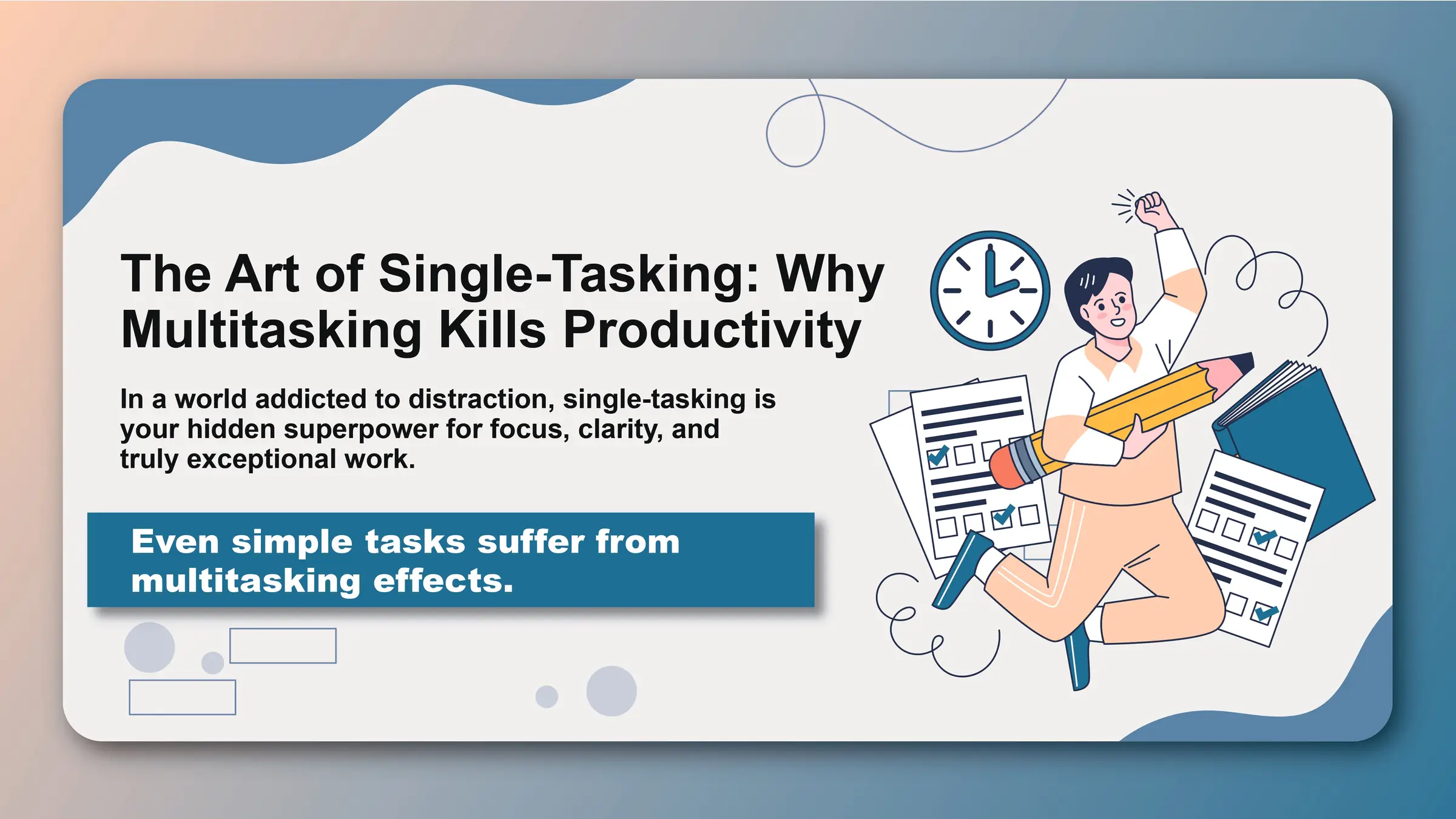 The Art of Single-Tasking: Why Multitasking Kills Productivity

In a world addicted to distraction, single-tasking is your hidden superpower for focus, clarity, and truly exceptional work.

Even simple tasks suffer from multitasking effects.